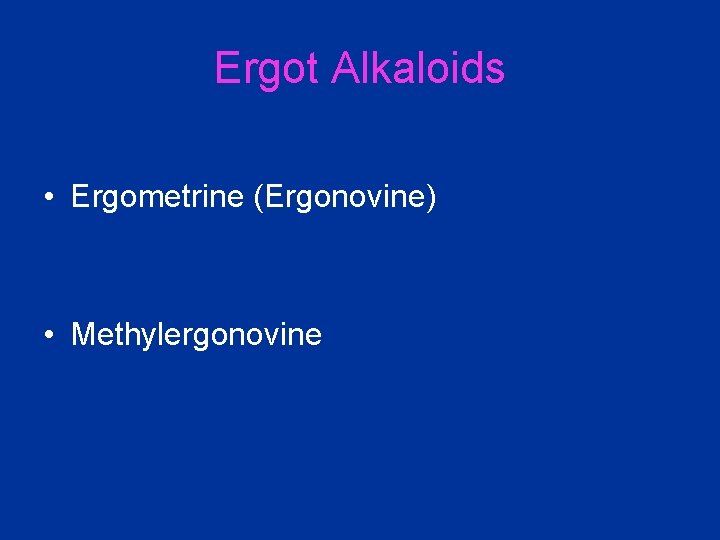 Ergot Alkaloids

• Ergometrine (Ergonovine)

• Methylergonovine